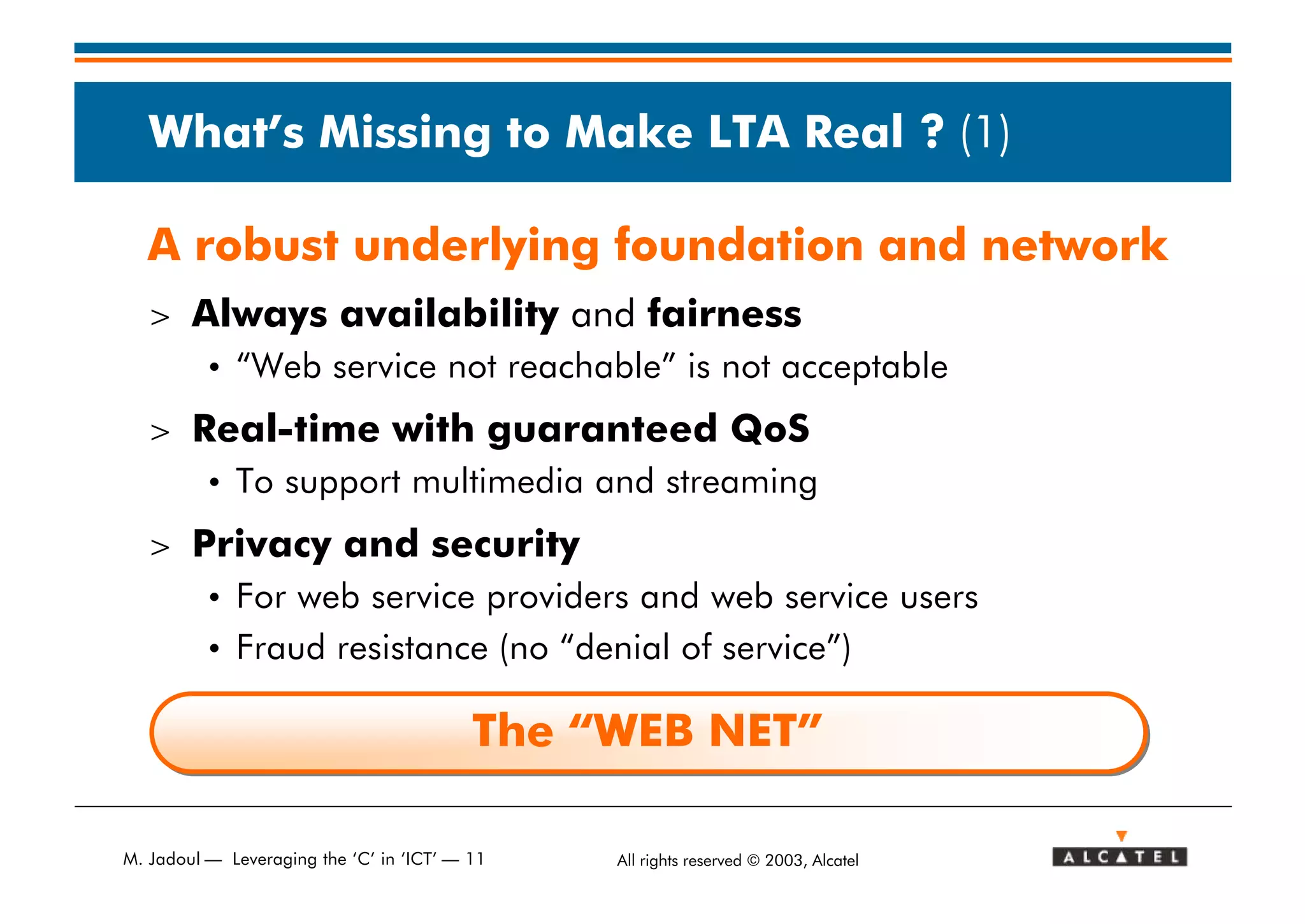 What's Missing to Make LTA Real ? (1)

A robust underlying foundation and network

> Always availability and fairness

• "Web service not reachable" is not acceptable

> Real-time with guaranteed QoS

• To support multimedia and streaming

> Privacy and security

• For web service providers and web service users

• Fraud resistance (no "denial of service")

The "WEB NET"

M. Jadoul — Leveraging the 'C' in 'ICT' — 11

All rights reserved © 2003, Alcatel

ALCATEL